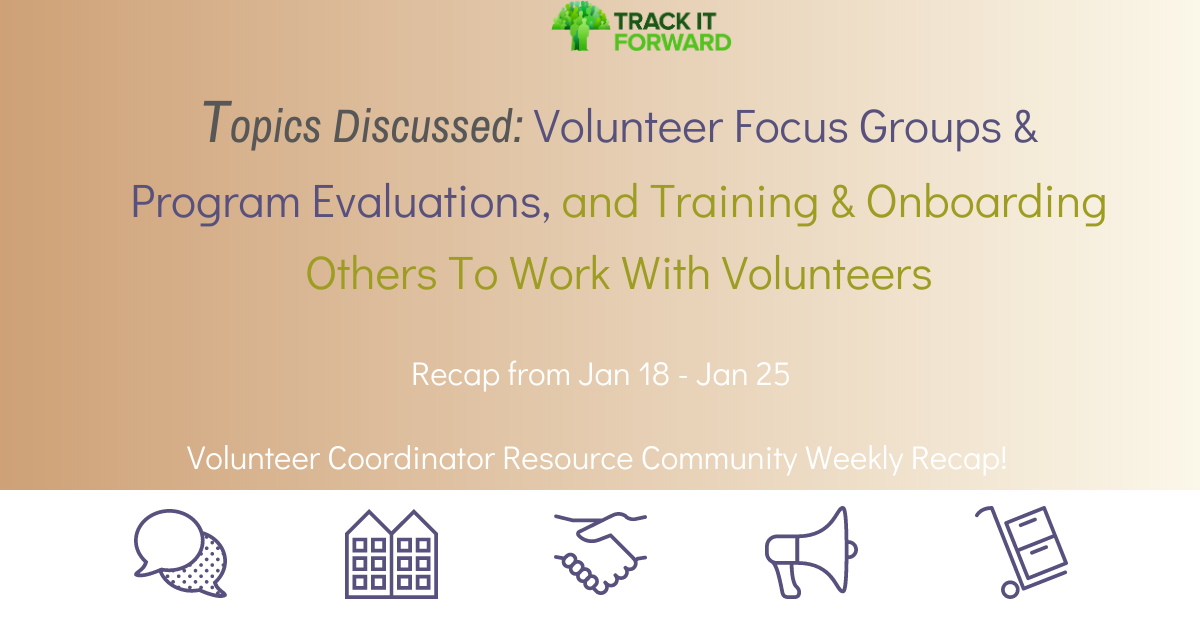 TRACK IT FORWARD

Topics Discussed: Volunteer Focus Groups & Program Evaluations, and Training & Onboarding Others To Work With Volunteers

Recap from Jan 18 - Jan 25

Volunteer Coordinator Resource Community Weekly Recap!